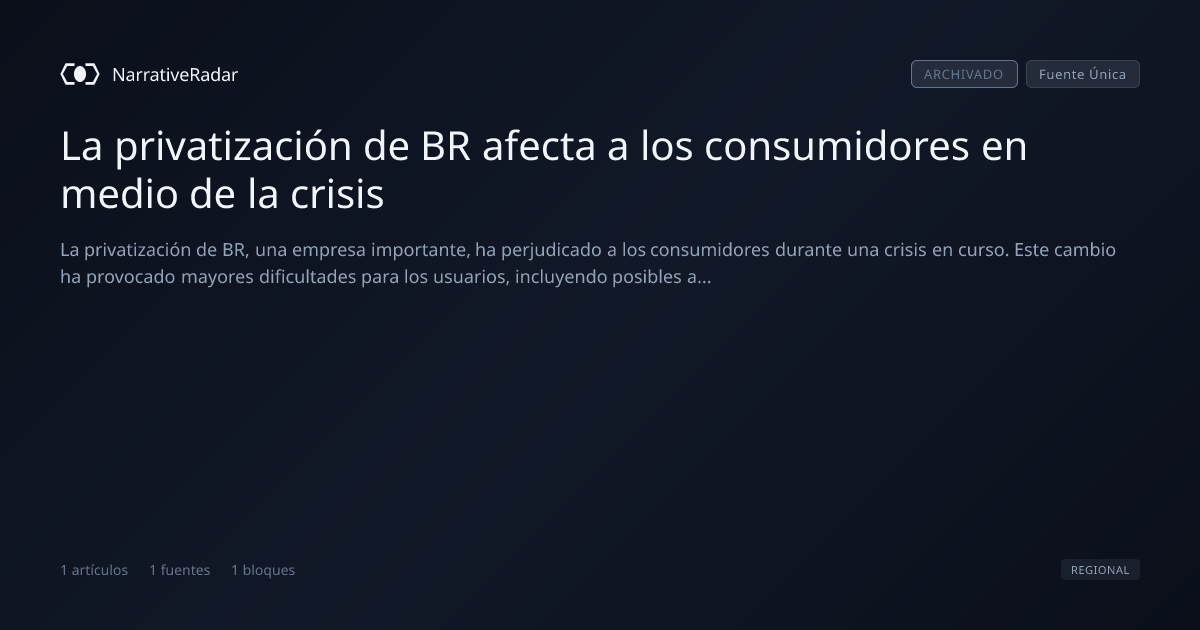 NarrativeRadar

ARCHIVADO

Fuente Única

La privatización de BR afecta a los consumidores en medio de la crisis

La privatización de BR, una empresa importante, ha perjudicado a los consumidores durante una crisis en curso. Este cambio ha provocado mayores dificultades para los usuarios, incluyendo posibles a...

1 artículos   1 fuentes   1 bloques

REGIONAL